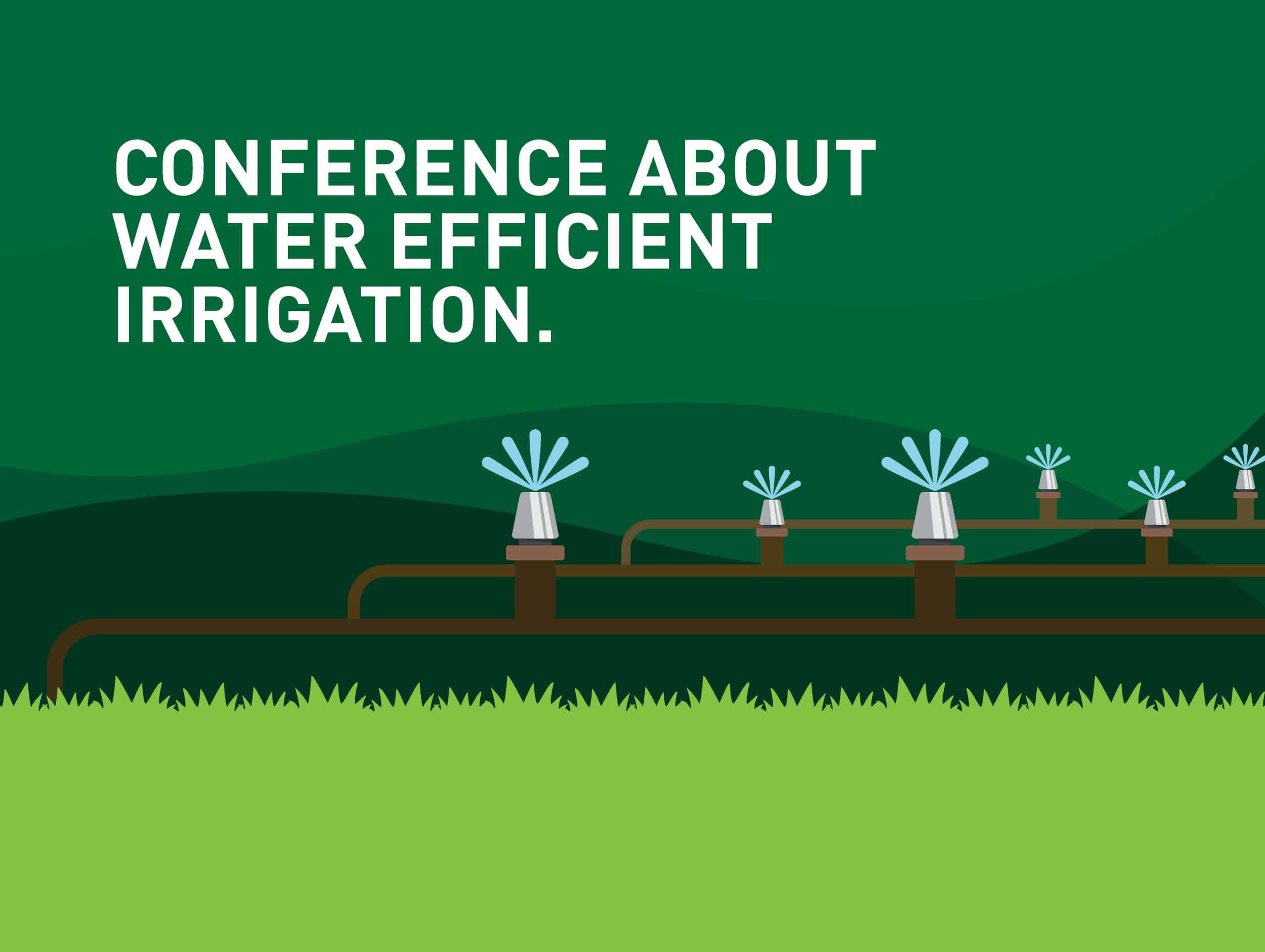 CONFERENCE ABOUT WATER EFFICIENT IRRIGATION.